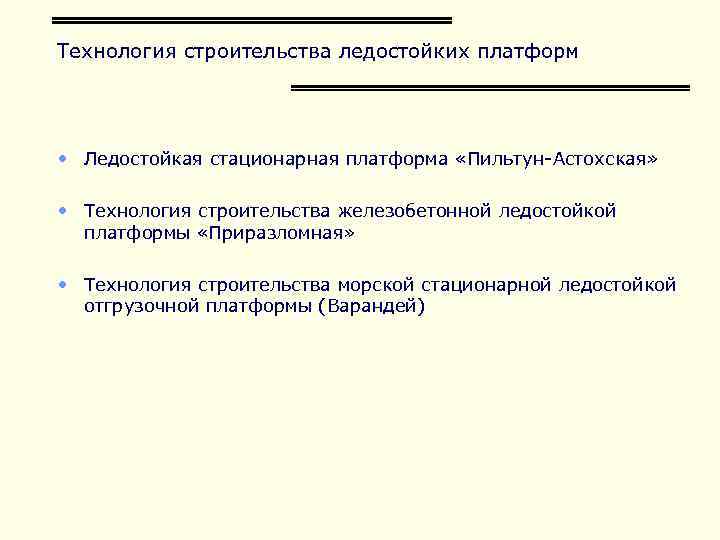 Технология строительства ледостойких платформ

• Ледостойкая стационарная платформа «Пильтун-Астохская»

• Технология строительства железобетонной ледостойкой платформы «Приразломная»

• Технология строительства морской стационарной ледостойкой отгрузочной платформы (Варандей)